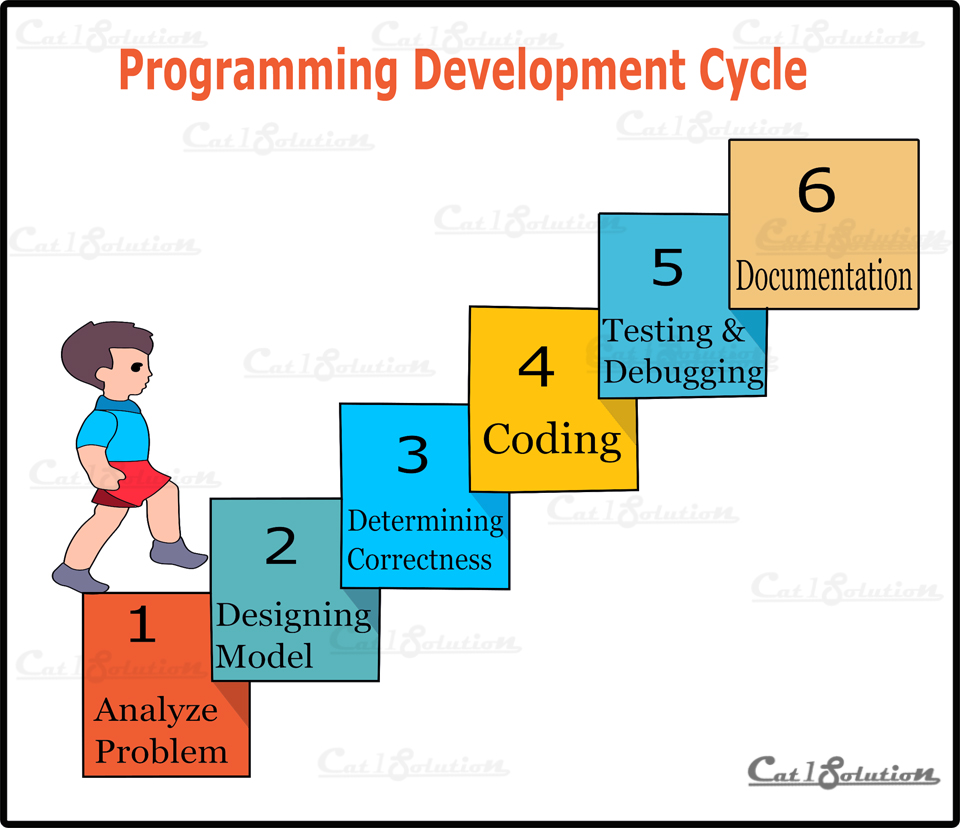 Programming Development Cycle

1
Analyze Problem

2
Designing Model

3
Determining Correctness

4
Coding

5
Testing & Debugging

6
Documentation

Cat1Solution